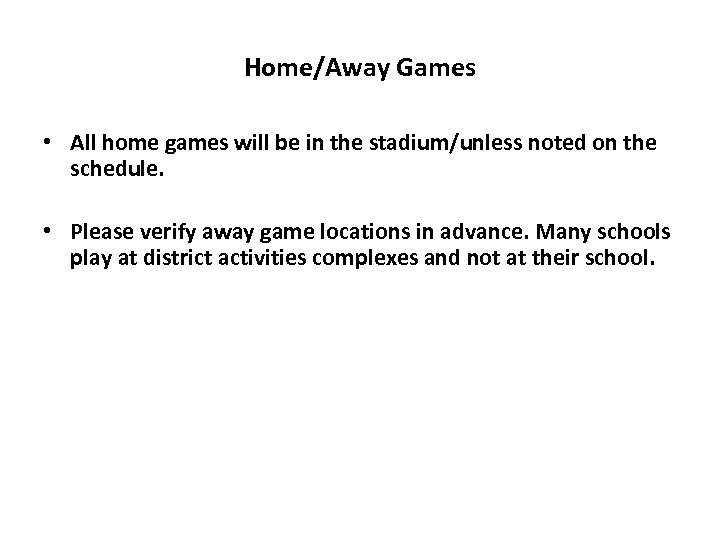 Home/Away Games

• All home games will be in the stadium/unless noted on the schedule.

• Please verify away game locations in advance. Many schools play at district activities complexes and not at their school.